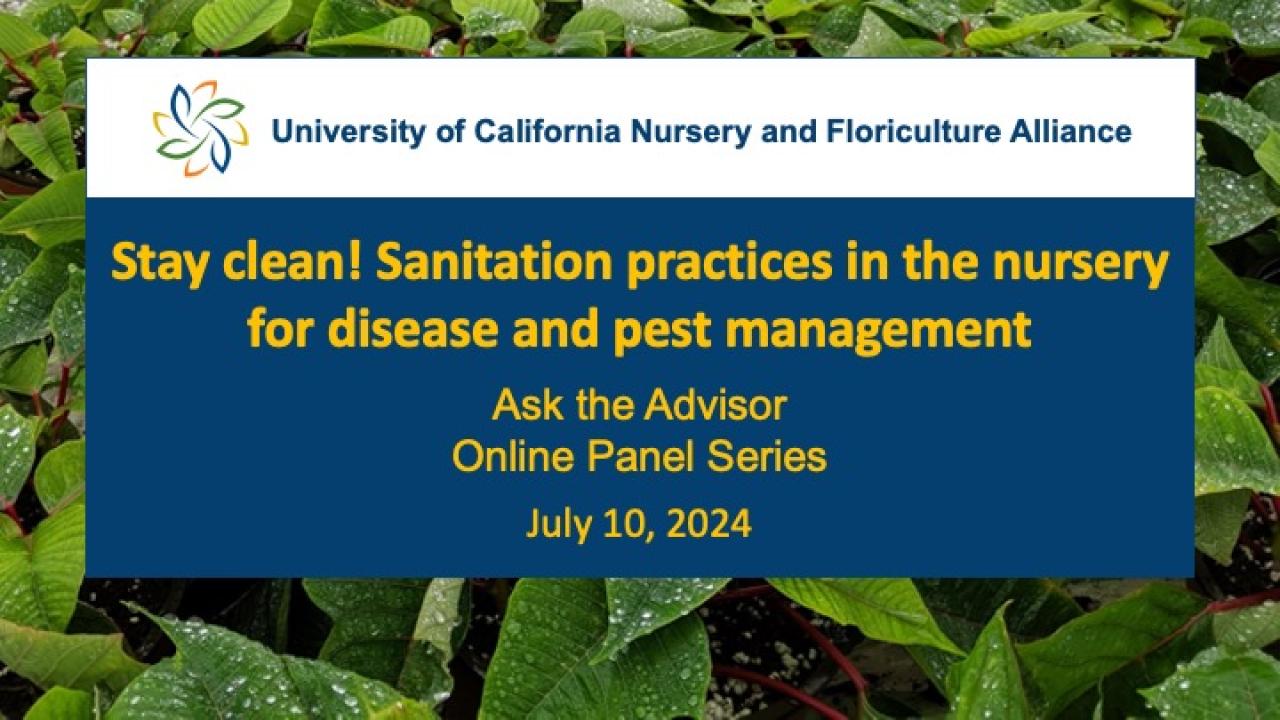 University of California Nursery and Floriculture Alliance

Stay clean! Sanitation practices in the nursery for disease and pest management

Ask the Advisor
Online Panel Series

July 10, 2024